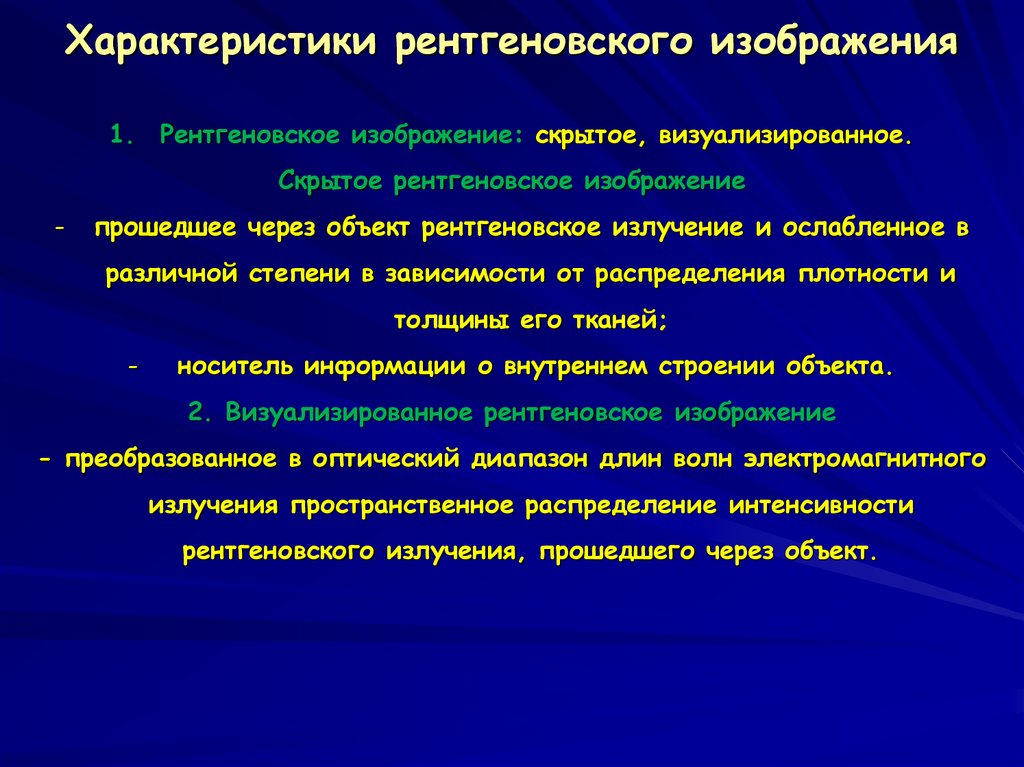 Характеристики рентгеновского изображения

1. Рентгеновское изображение: скрытое, визуализированное.

Скрытое рентгеновское изображение

- прошедшее через объект рентгеновское излучение и ослабленное в различной степени в зависимости от распределения плотности и толщины его тканей;

- носитель информации о внутреннем строении объекта.

2. Визуализированное рентгеновское изображение

- преобразованное в оптический диапазон длин волн электромагнитного излучения пространственное распределение интенсивности рентгеновского излучения, прошедшего через объект.